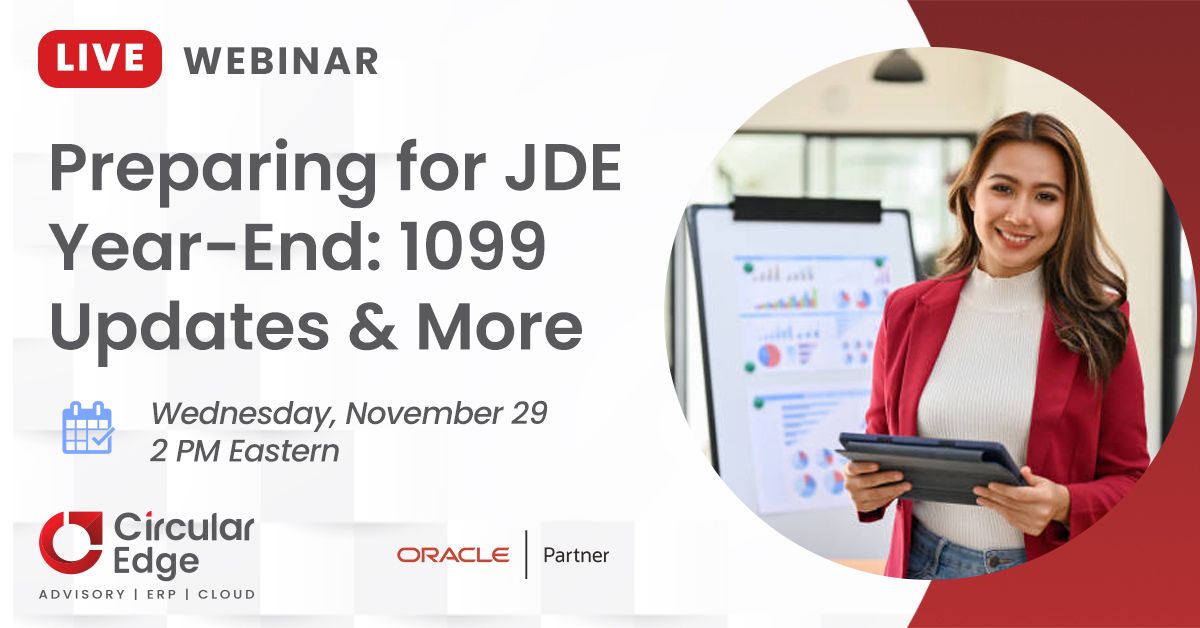 LIVE WEBINAR

Preparing for JDE Year-End: 1099 Updates & More

Wednesday, November 29
2 PM Eastern

Circular Edge
ADVISORY | ERP | CLOUD

ORACLE | Partner